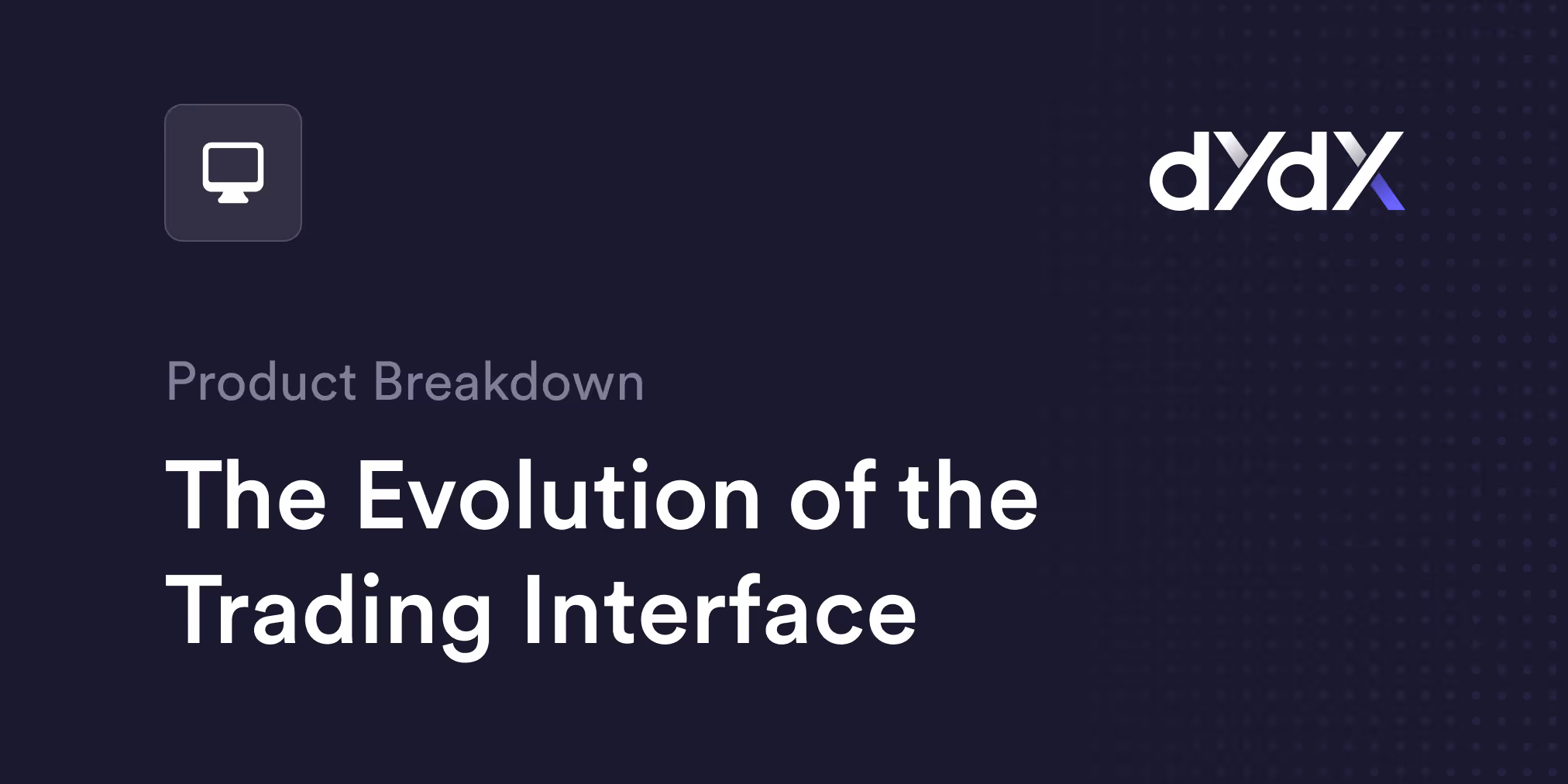 dYdX

Product Breakdown

The Evolution of the Trading Interface